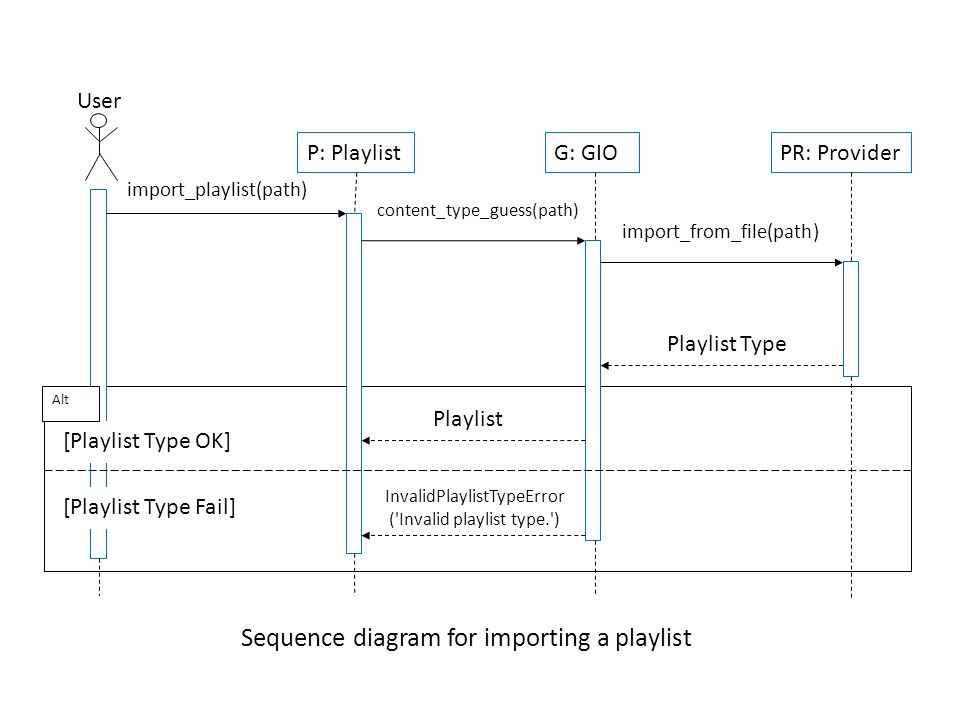 User

P: Playlist

G: GIO

PR: Provider

import_playlist(path)

content_type_guess(path)

import_from_file(path)

Playlist Type

Alt

Playlist

[Playlist Type OK]

[Playlist Type Fail]

InvalidPlaylistTypeError ('Invalid playlist type.')

Sequence diagram for importing a playlist